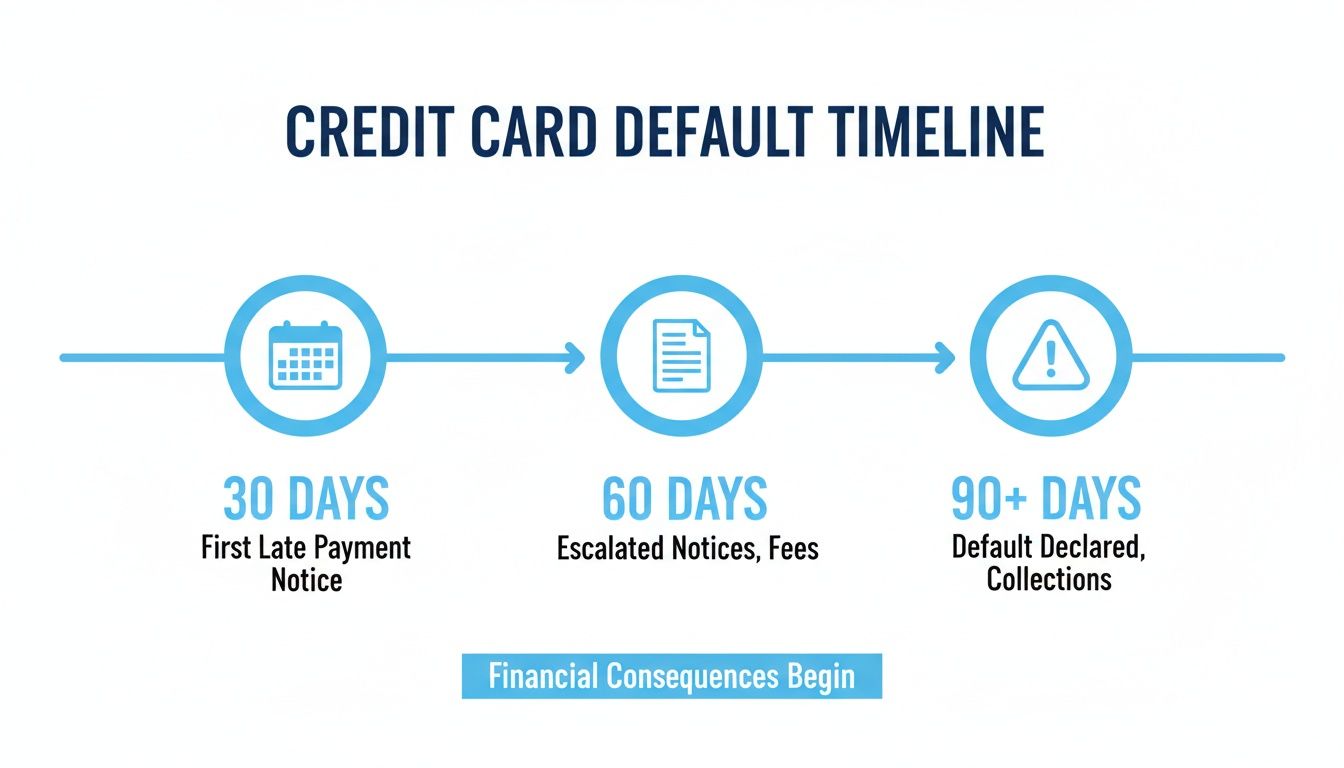 CREDIT CARD DEFAULT TIMELINE

30 DAYS
First Late Payment Notice

60 DAYS
Escalated Notices, Fees

90+ DAYS
Default Declared, Collections

Financial Consequences Begin